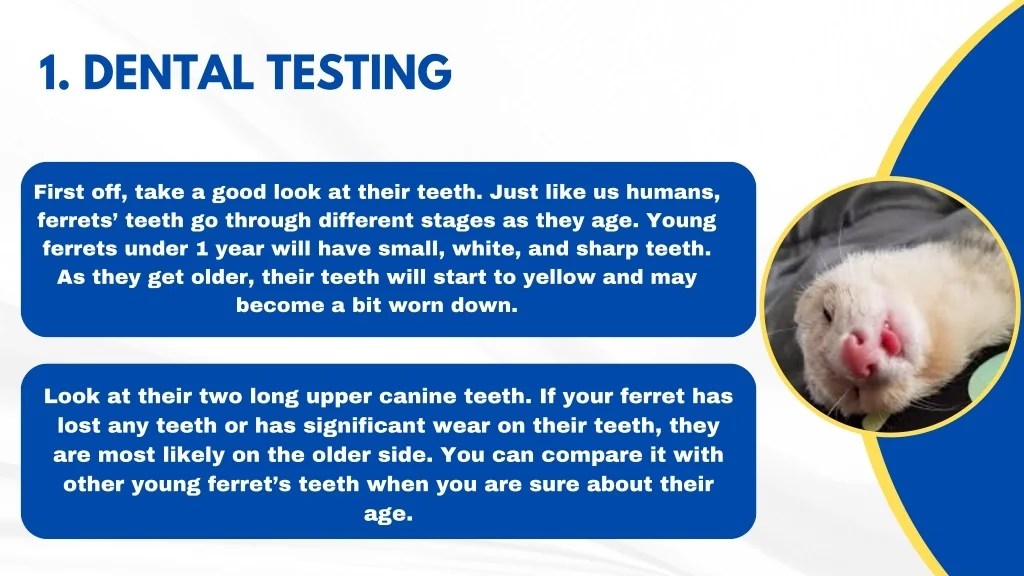 1. DENTAL TESTING

First off, take a good look at their teeth. Just like us humans, ferrets' teeth go through different stages as they age. Young ferrets under 1 year will have small, white, and sharp teeth. As they get older, their teeth will start to yellow and may become a bit worn down.

Look at their two long upper canine teeth. If your ferret has lost any teeth or has significant wear on their teeth, they are most likely on the older side. You can compare it with other young ferret's teeth when you are sure about their age.